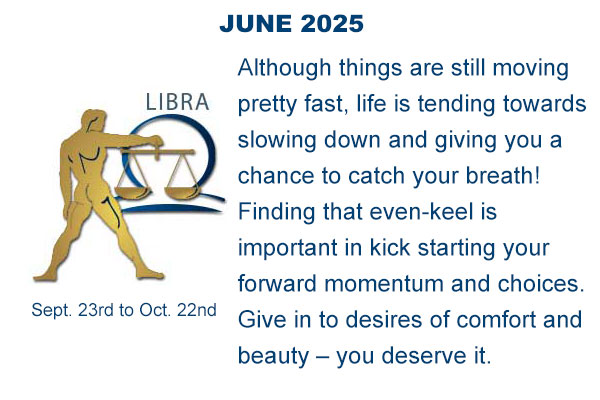 JUNE 2025

LIBRA

Sept. 23rd to Oct. 22nd

Although things are still moving pretty fast, life is tending towards slowing down and giving you a chance to catch your breath! Finding that even-keel is important in kick starting your forward momentum and choices. Give in to desires of comfort and beauty – you deserve it.